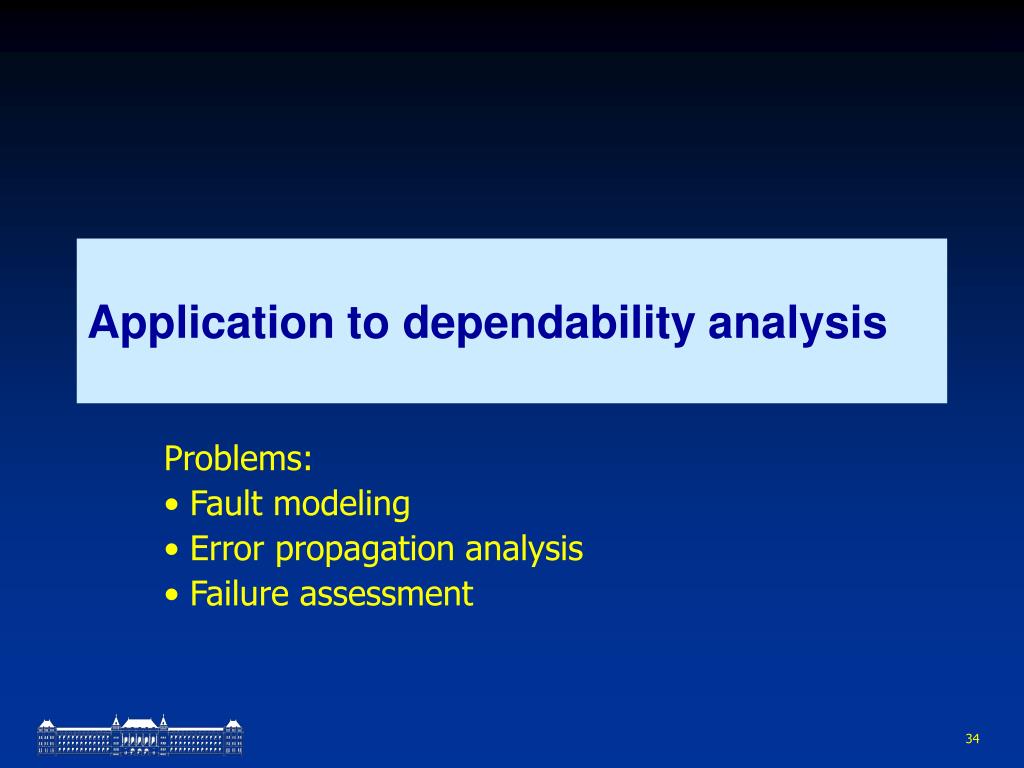 Application to dependability analysis

Problems:
• Fault modeling
• Error propagation analysis
• Failure assessment

34